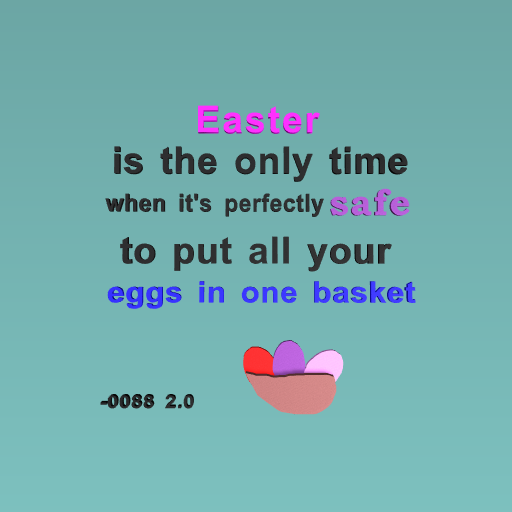 Easter
is the only time
when it's perfectly safe
to put all your
eggs in one basket

-0088 2.0